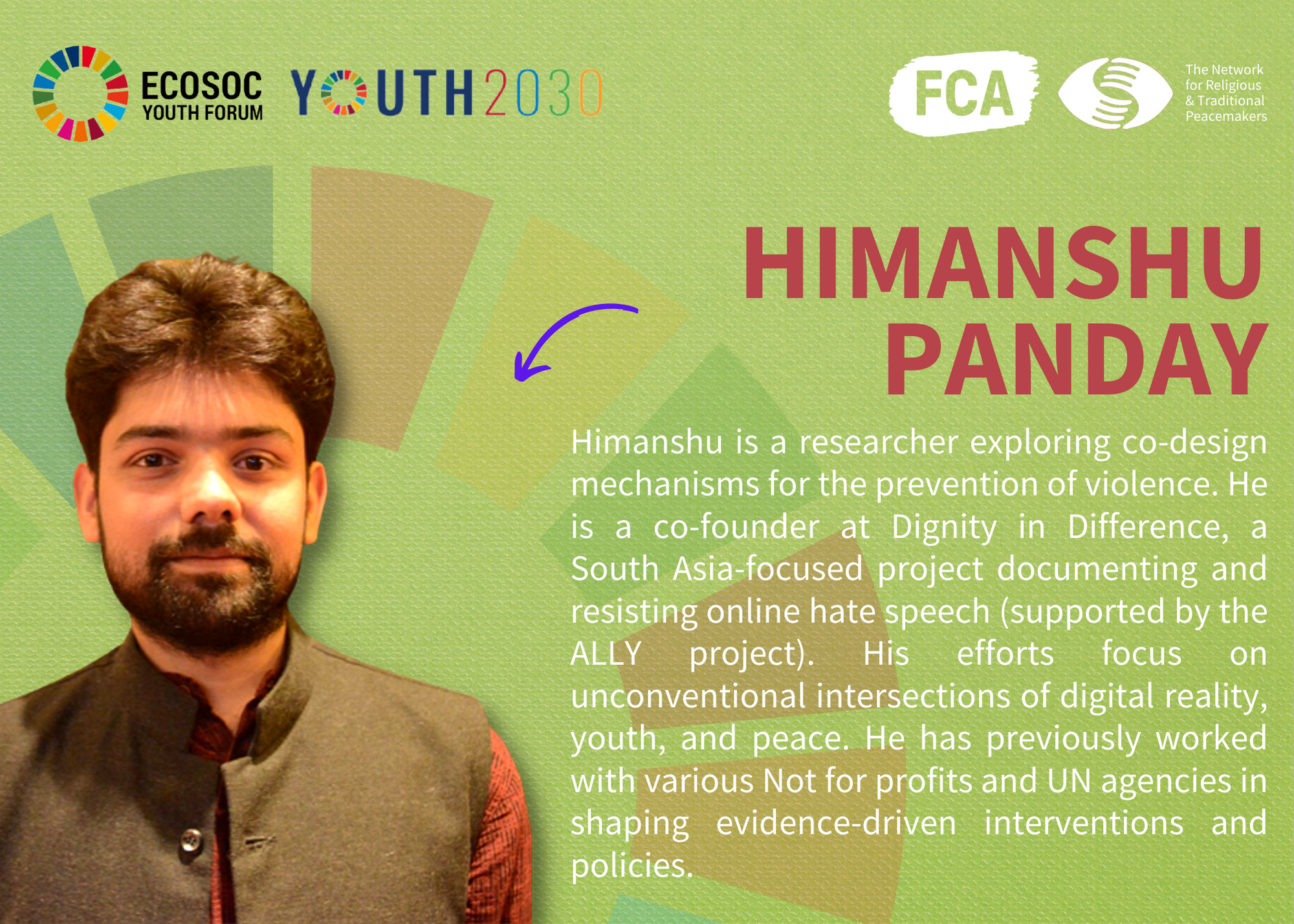 ECOSOC YOUTH FORUM

YOUTH2030

FCA

The Network for Religious & Traditional Peacemakers

HIMANSHU PANDAY

Himanshu is a researcher exploring co-design mechanisms for the prevention of violence. He is a co-founder at Dignity in Difference, a South Asia-focused project documenting and resisting online hate speech (supported by the ALLY project). His efforts focus on unconventional intersections of digital reality, youth, and peace. He has previously worked with various Not for profits and UN agencies in shaping evidence-driven interventions and policies.